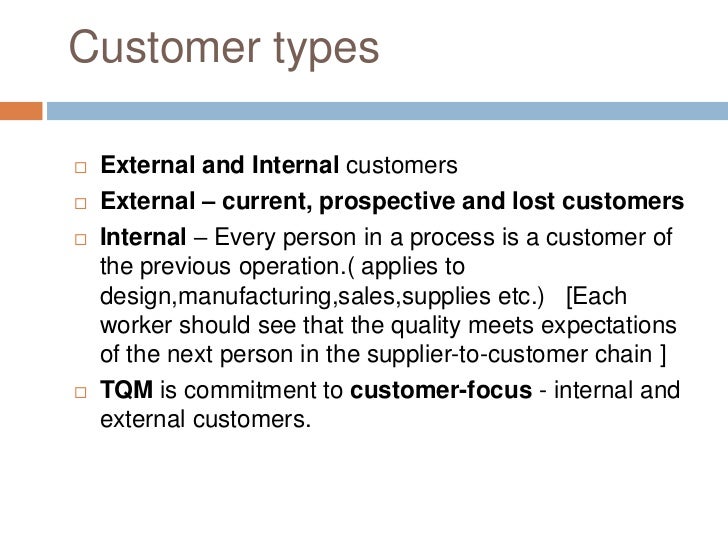 Customer types

□ External and Internal customers

□ External – current, prospective and lost customers

□ Internal – Every person in a process is a customer of the previous operation.( applies to design,manufacturing,sales,supplies etc.) [Each worker should see that the quality meets expectations of the next person in the supplier-to-customer chain ]

□ TQM is commitment to customer-focus - internal and external customers.